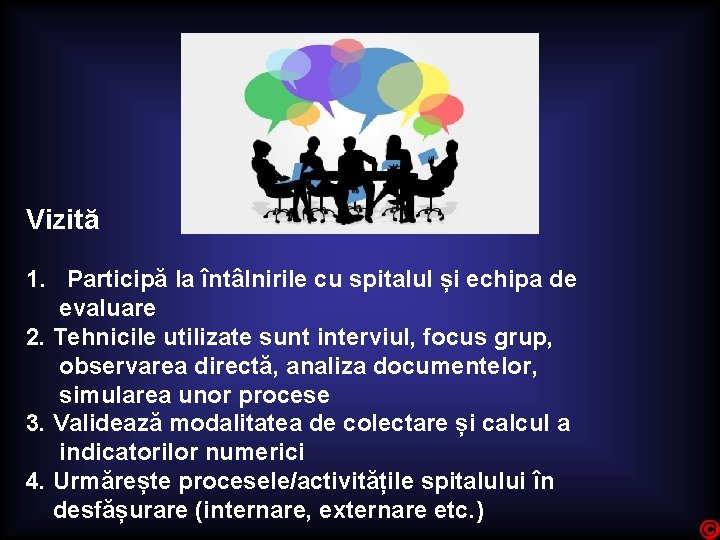 Vizită

1. Participă la întâlnirile cu spitalul și echipa de evaluare
2. Tehnicile utilizate sunt interviul, focus grup, observarea directă, analiza documentelor, simularea unor procese
3. Validează modalitatea de colectare și calcul a indicatorilor numerici
4. Urmărește procesele/activitățile spitalului în desfășurare (internare, externare etc.)

©